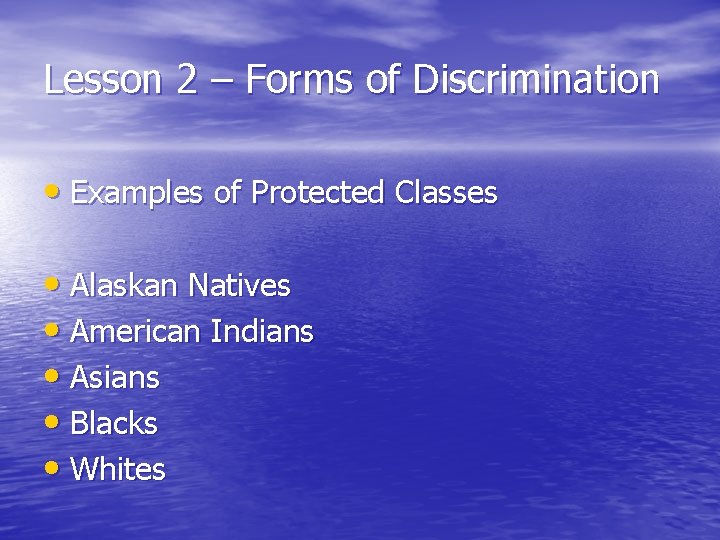 Lesson 2 – Forms of Discrimination

• Examples of Protected Classes

• Alaskan Natives
• American Indians
• Asians
• Blacks
• Whites